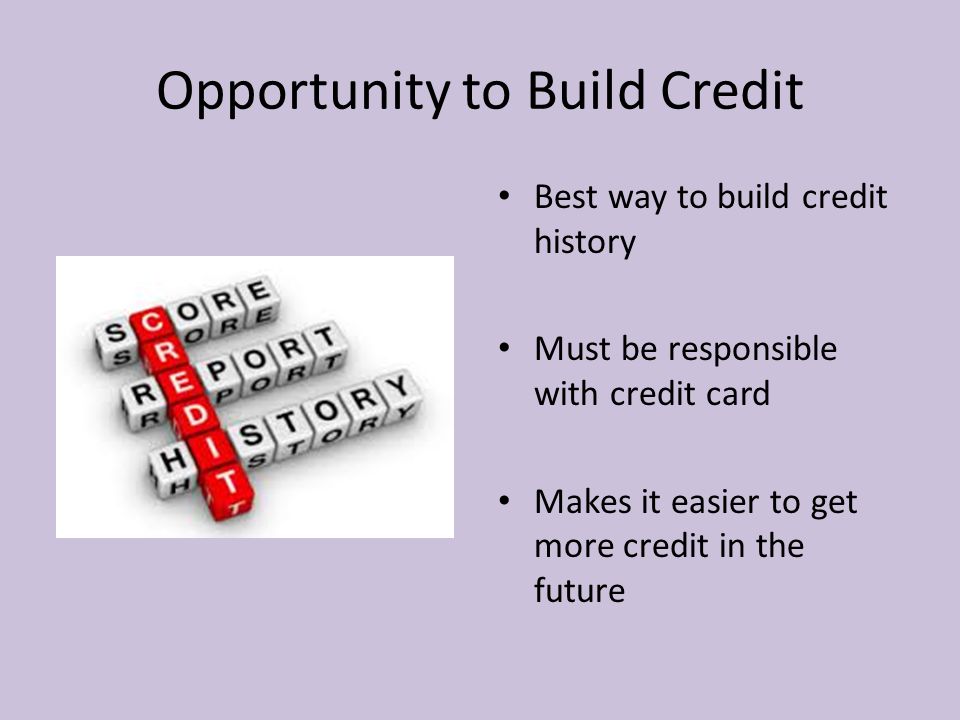 Opportunity to Build Credit

SCORE
REPORT
HISTORY
CREDIT

• Best way to build credit history

• Must be responsible with credit card

• Makes it easier to get more credit in the future